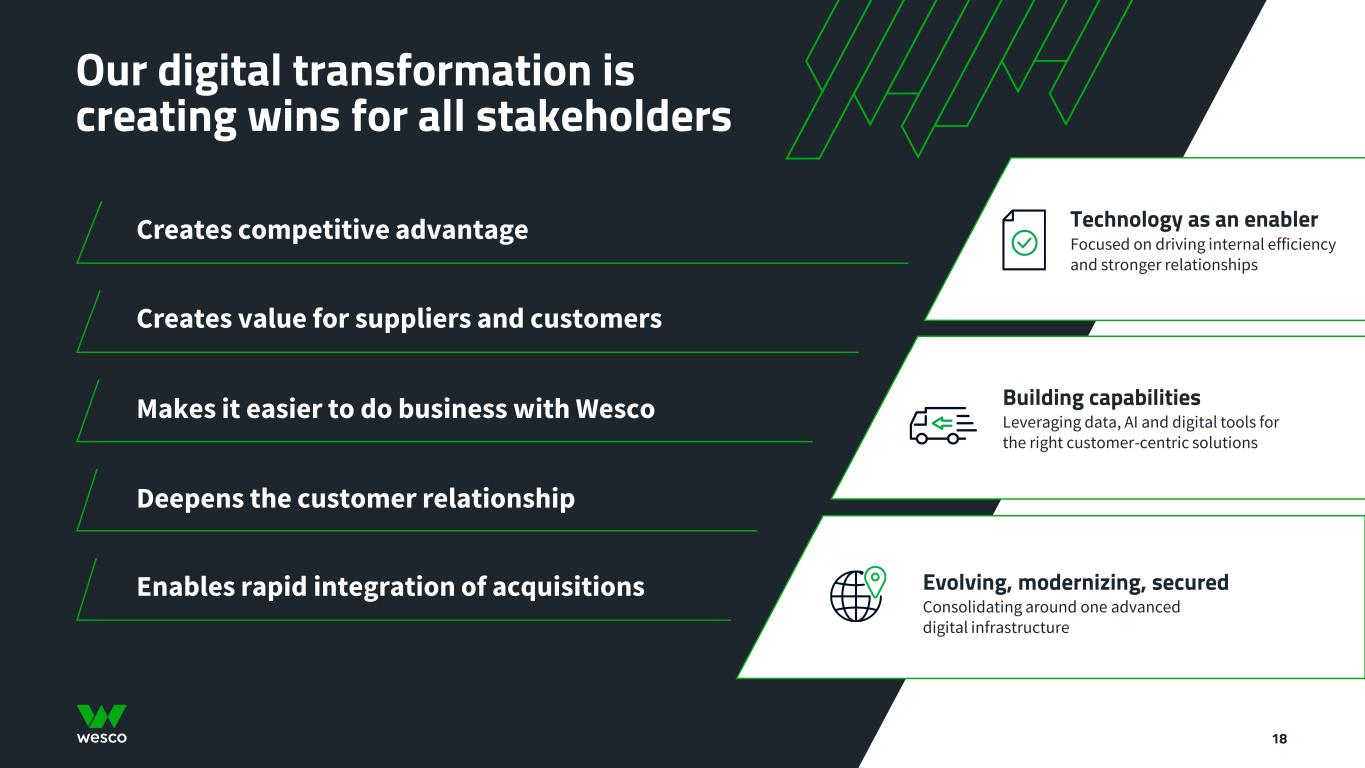 Our digital transformation is creating wins for all stakeholders

Creates competitive advantage

Creates value for suppliers and customers

Makes it easier to do business with Wesco

Deepens the customer relationship

Enables rapid integration of acquisitions

Technology as an enabler
Focused on driving internal efficiency and stronger relationships

Building capabilities
Leveraging data, AI and digital tools for the right customer-centric solutions

Evolving, modernizing, secured
Consolidating around one advanced digital infrastructure

wesco

18